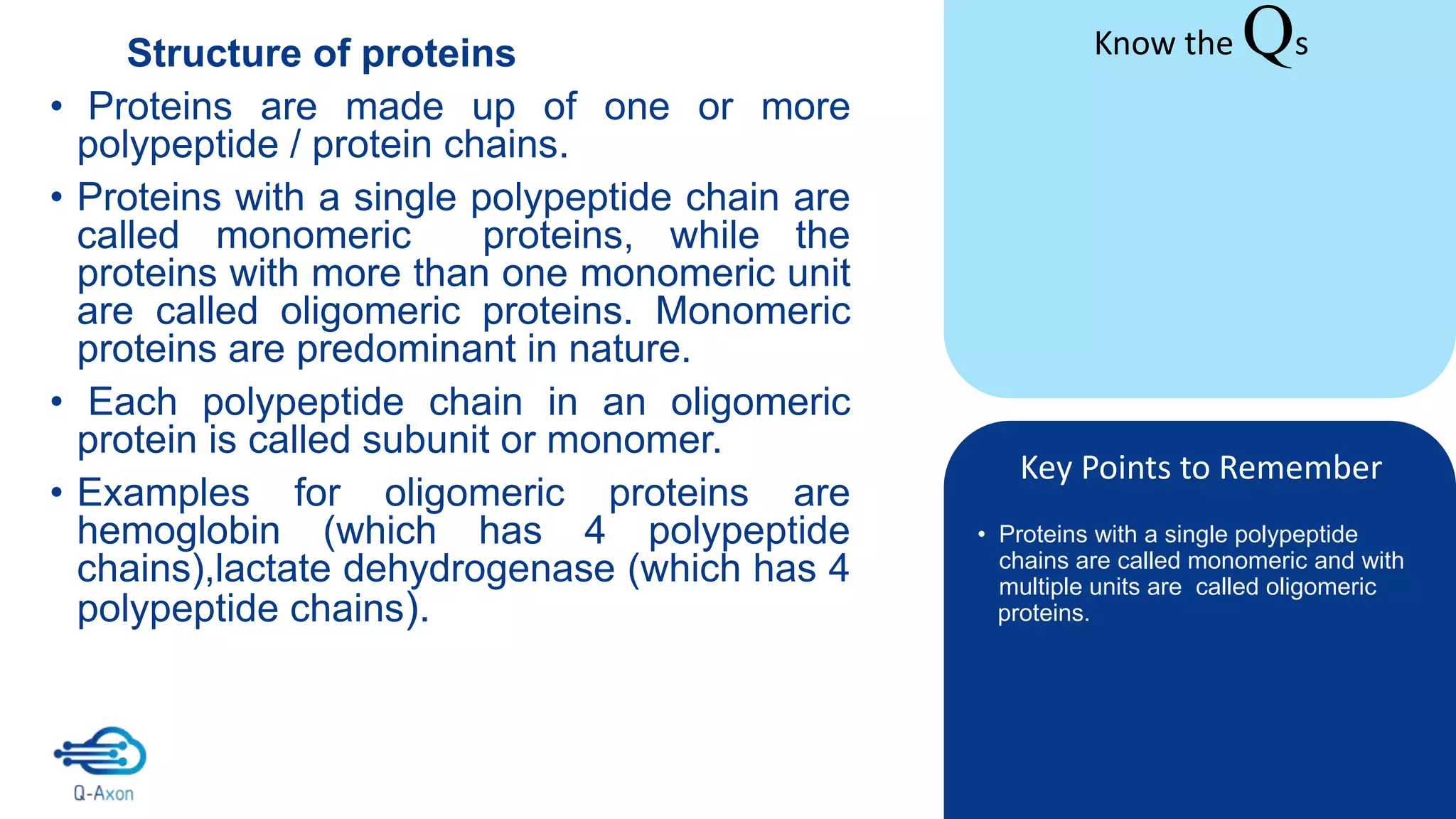 Structure of proteins

• Proteins are made up of one or more polypeptide / protein chains.

• Proteins with a single polypeptide chain are called monomeric proteins, while the proteins with more than one monomeric unit are called oligomeric proteins. Monomeric proteins are predominant in nature.

• Each polypeptide chain in an oligomeric protein is called subunit or monomer.

• Examples for oligomeric proteins are hemoglobin (which has 4 polypeptide chains),lactate dehydrogenase (which has 4 polypeptide chains).

Q-Axon

Know the Qs

Key Points to Remember

• Proteins with a single polypeptide chains are called monomeric and with multiple units are called oligomeric proteins.